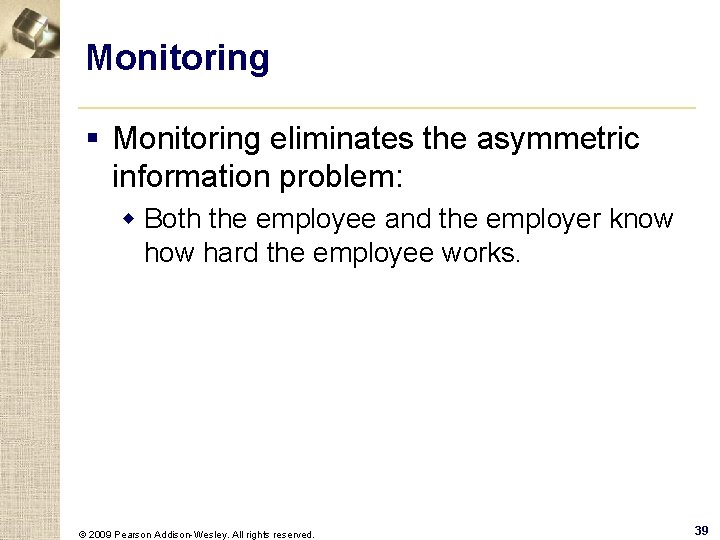 Monitoring

▪ Monitoring eliminates the asymmetric information problem:

◆ Both the employee and the employer know how hard the employee works.

© 2009 Pearson Addison-Wesley. All rights reserved.

39